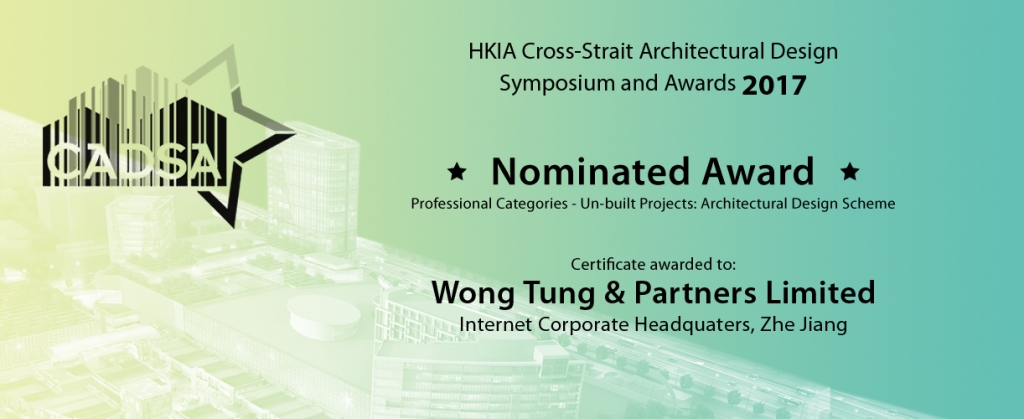 CADSA

HKIA Cross-Strait Architectural Design Symposium and Awards 2017

★ Nominated Award ★

Professional Categories - Un-built Projects: Architectural Design Scheme

Certificate awarded to:

Wong Tung & Partners Limited

Internet Corporate Headquaters, Zhe Jiang